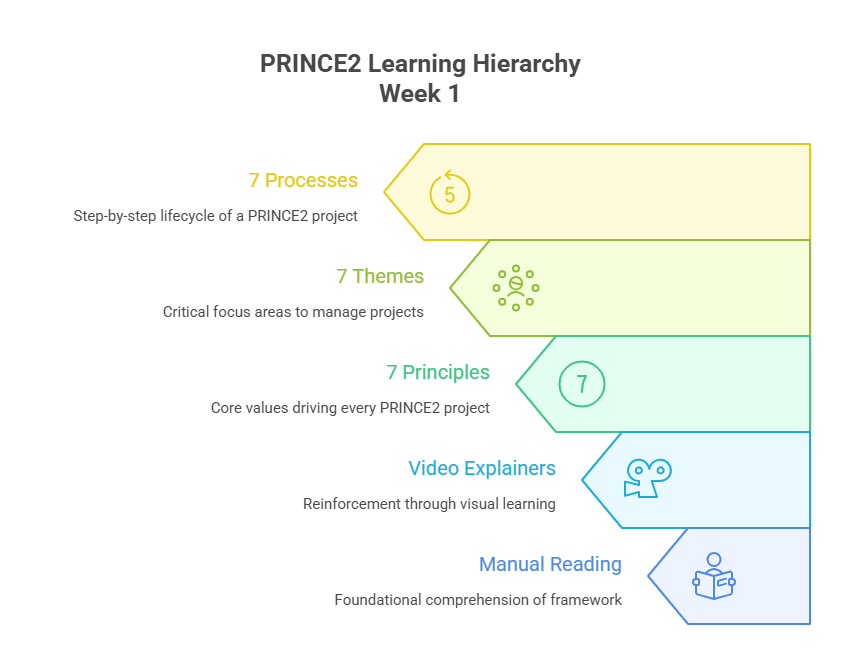 PRINCE2 Learning Hierarchy
Week 1

7 Processes

Step-by-step lifecycle of a PRINCE2 project

5

7 Themes

Critical focus areas to manage projects

7 Principles

Core values driving every PRINCE2 project

7

Video Explainers

Reinforcement through visual learning

Manual Reading

Foundational comprehension of framework